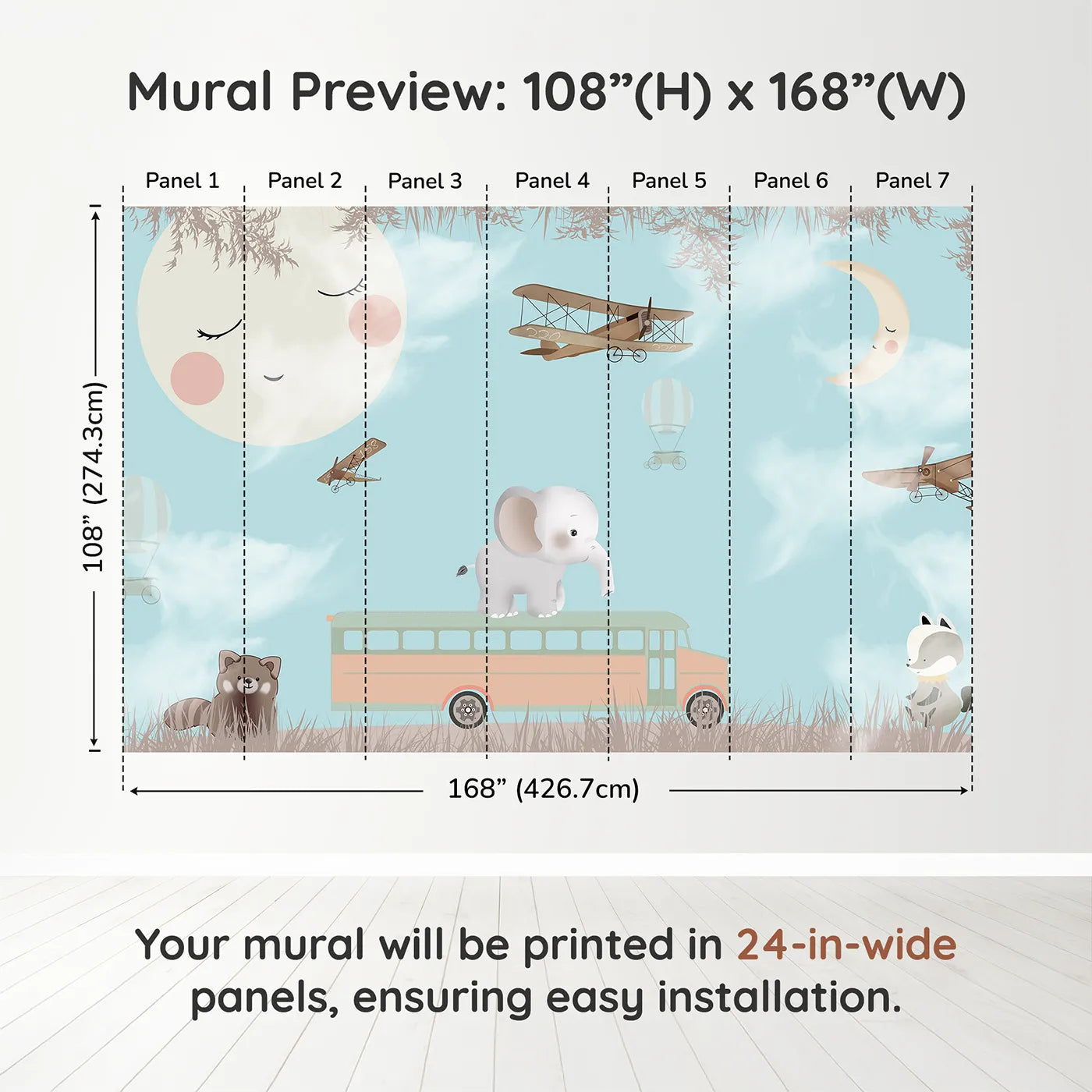 Mural Preview: 108”(H) x 168”(W)

Panel 1 Panel 2 Panel 3 Panel 4 Panel 5 Panel 6 Panel 7

108” (274.3cm)

168” (426.7cm)

Your mural will be printed in 24-in-wide panels, ensuring easy installation.